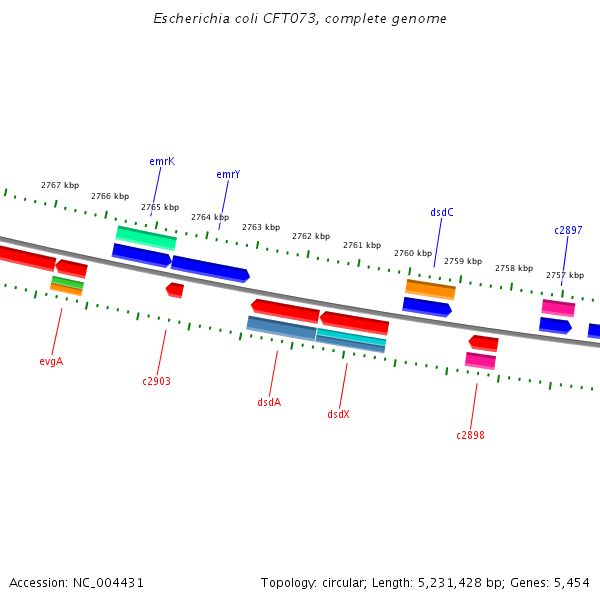 Escherichia coli CFT073, complete genome

emrK
emrY
dsdC
c2897

2767 kbp
2766 kbp
2765 kbp
2764 kbp
2763 kbp
2762 kbp
2761 kbp
2760 kbp
2759 kbp
2758 kbp
2757 kbp

evgA
c2903
dsdA
dsdX
c2898

Accession: NC_004431

Topology: circular; Length: 5,231,428 bp; Genes: 5,454